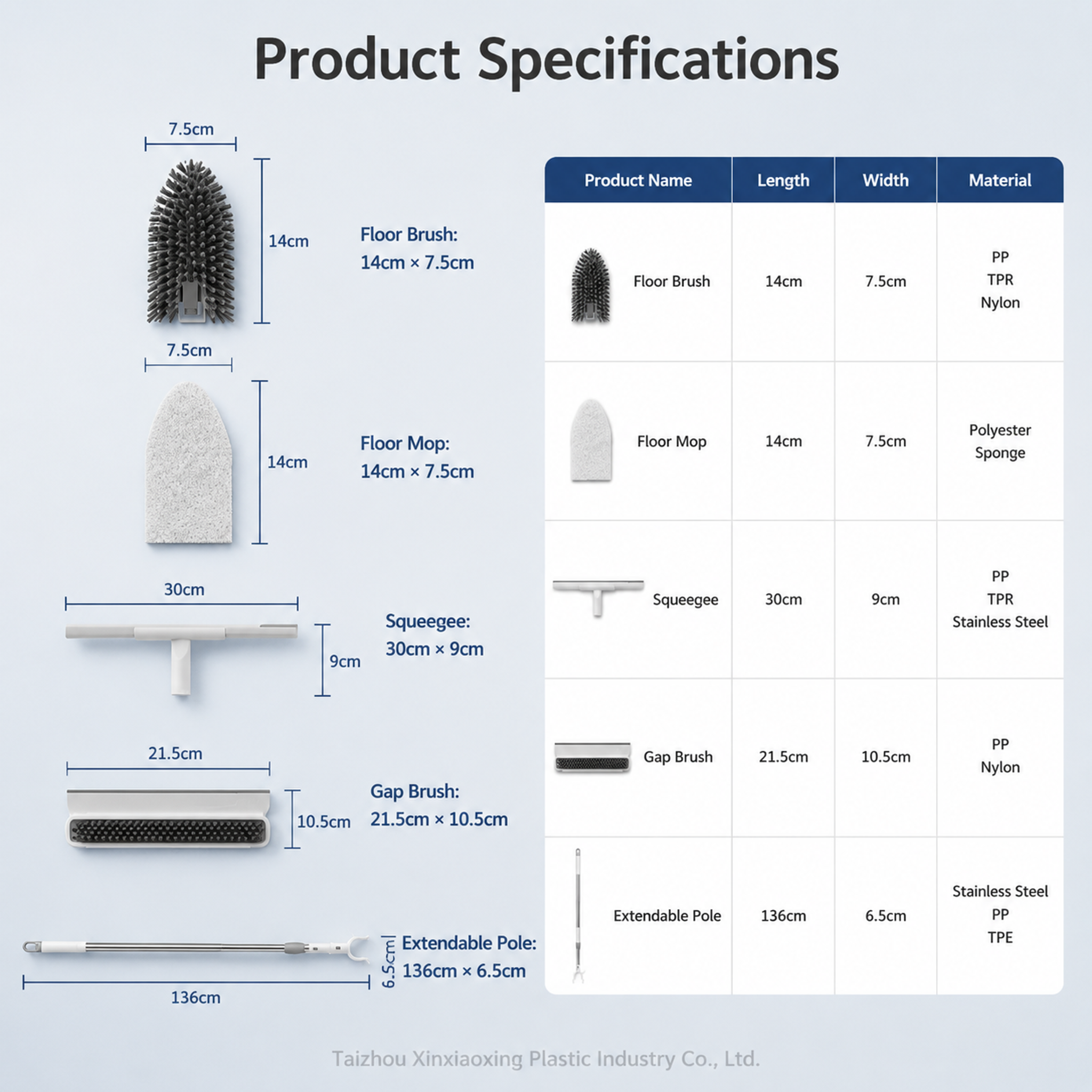 Product Specifications

7.5cm

14cm

Floor Brush:
14cm × 7.5cm

7.5cm

14cm

Floor Mop:
14cm × 7.5cm

30cm

9cm

Squeegee:
30cm × 9cm

21.5cm

10.5cm

Gap Brush:
21.5cm × 10.5cm

6.5cm

Extendable Pole:
136cm × 6.5cm

136cm

| Product Name | Length | Width | Material |
|---|---|---|---|
| Floor Brush | 14cm | 7.5cm | PP TPR Nylon |
| Floor Mop | 14cm | 7.5cm | Polyester Sponge |
| Squeegee | 30cm | 9cm | PP TPR Stainless Steel |
| Gap Brush | 21.5cm | 10.5cm | PP Nylon |
| Extendable Pole | 136cm | 6.5cm | Stainless Steel PP TPE |

Taizhou Xinxiaoxing Plastic Industry Co., Ltd.